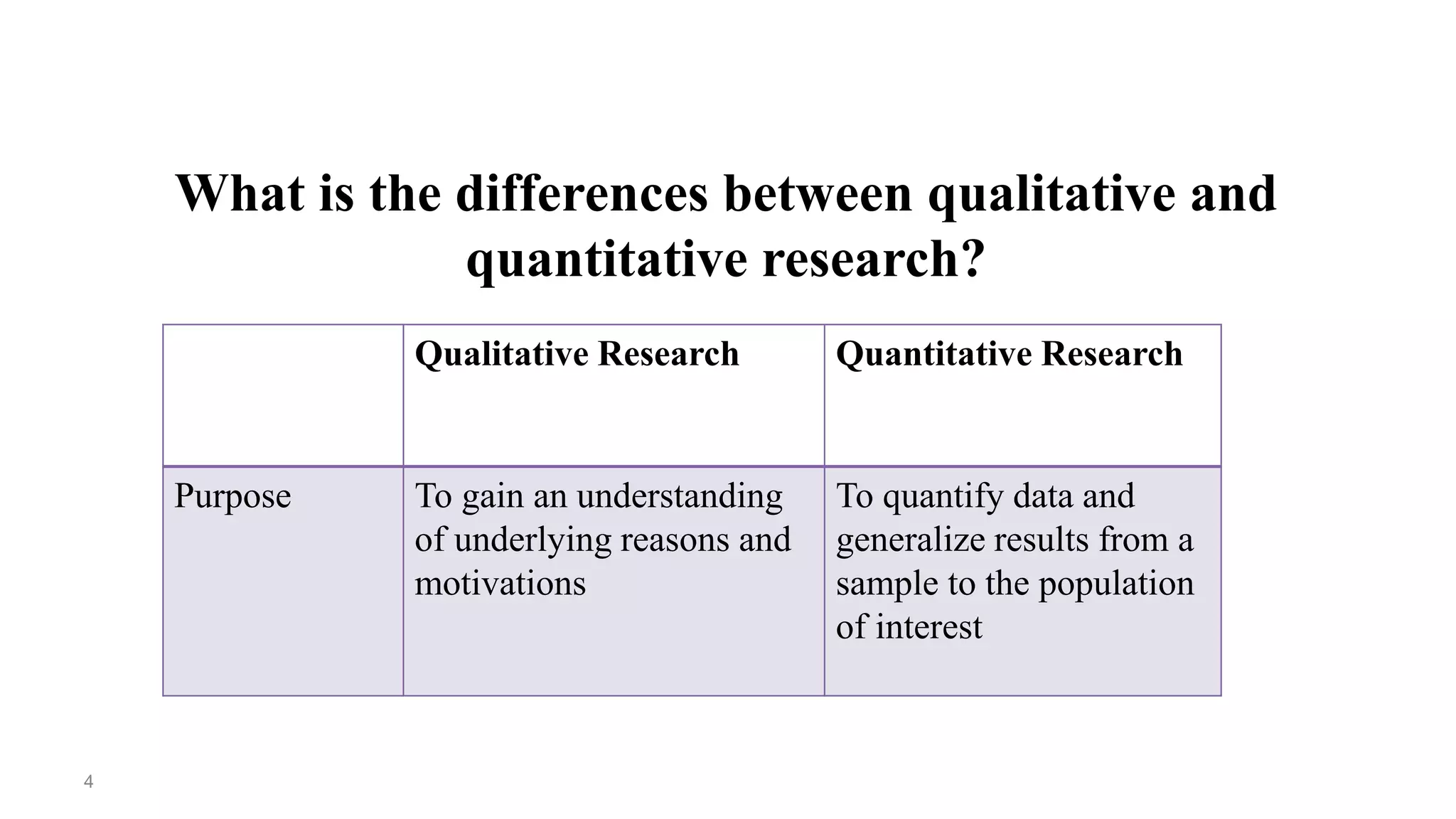 What is the differences between qualitative and quantitative research?

| | Qualitative Research | Quantitative Research |
|---|---|---|
| Purpose | To gain an understanding of underlying reasons and motivations | To quantify data and generalize results from a sample to the population of interest |

4